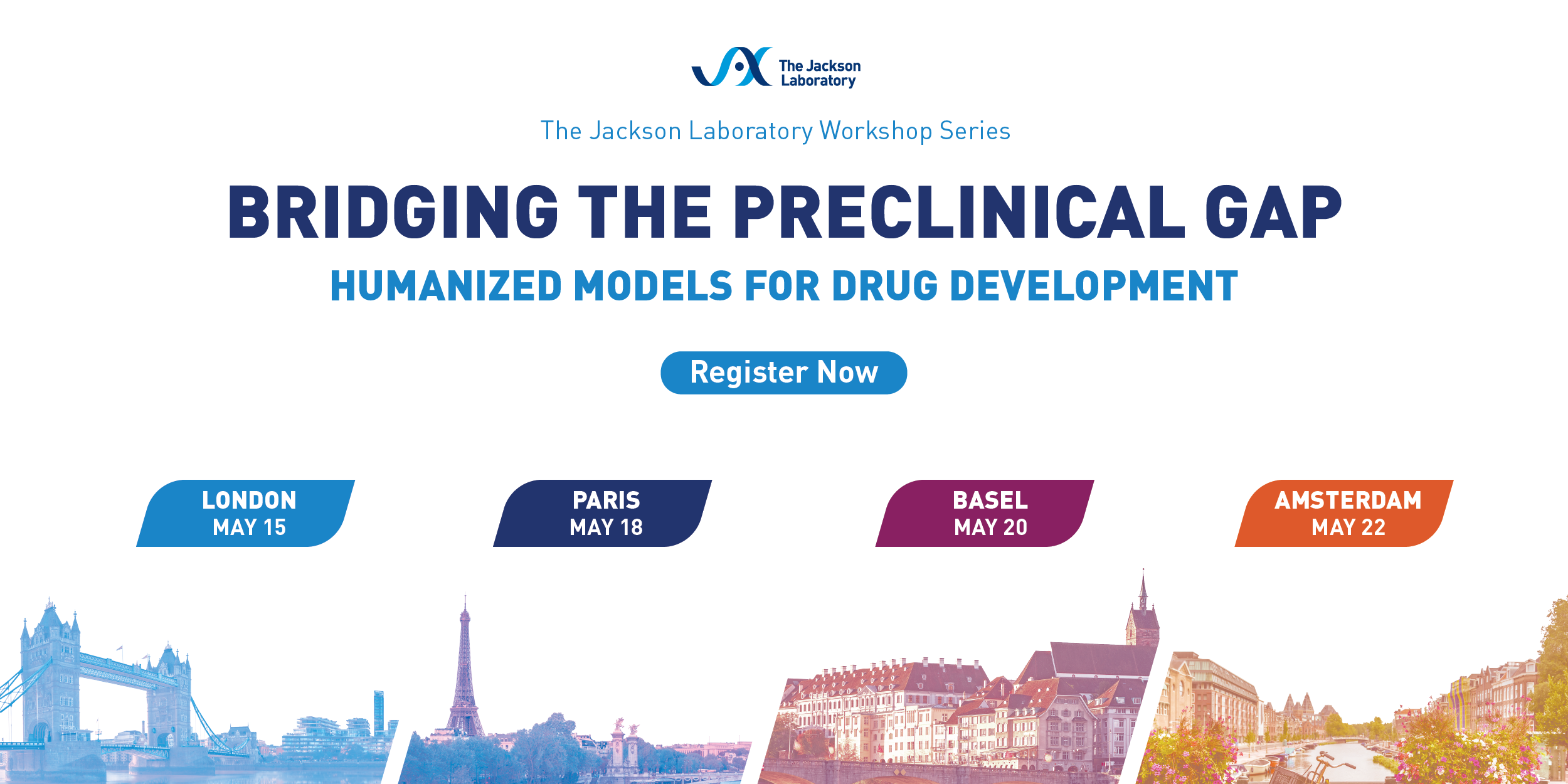 The Jackson Laboratory

The Jackson Laboratory Workshop Series

BRIDGING THE PRECLINICAL GAP

HUMANIZED MODELS FOR DRUG DEVELOPMENT

Register Now

LONDON
MAY 15

PARIS
MAY 18

BASEL
MAY 20

AMSTERDAM
MAY 22